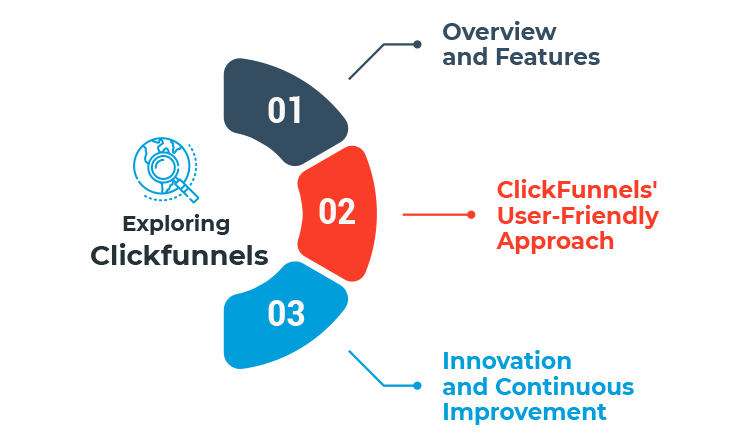 Exploring Clickfunnels

01

Overview and Features

02

ClickFunnels' User-Friendly Approach

03

Innovation and Continuous Improvement